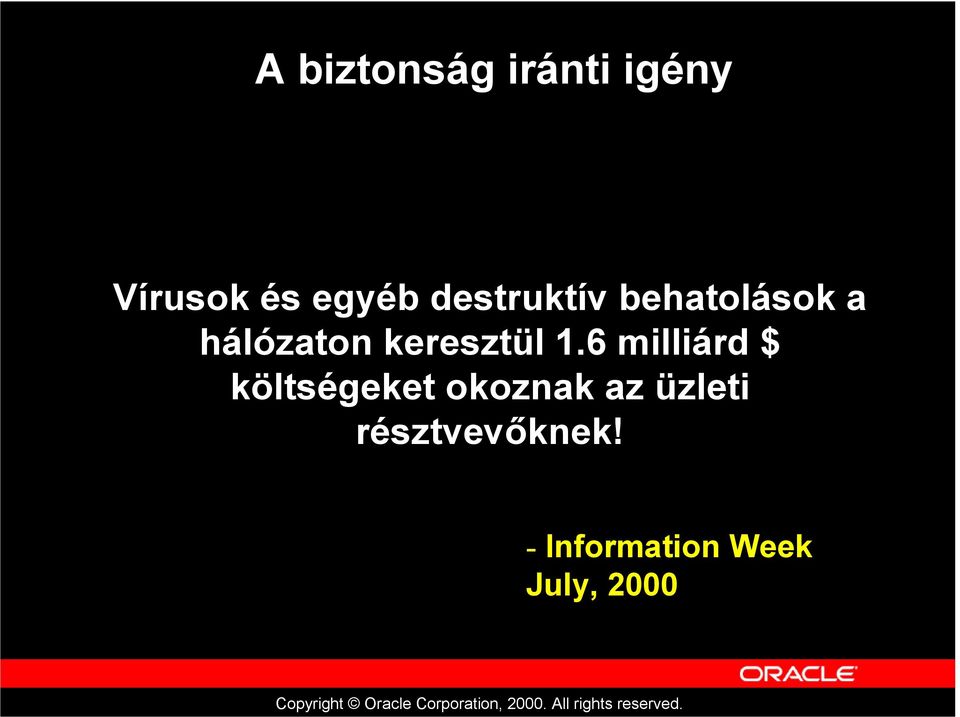 A biztonság iránti igény

Vírusok és egyéb destruktív behatolások a hálózaton keresztül 1.6 milliárd $ költségeket okoznak az üzleti résztvevőknek!

- Information Week
July, 2000

ORACLE

Copyright © Oracle Corporation, 2000. All rights reserved.